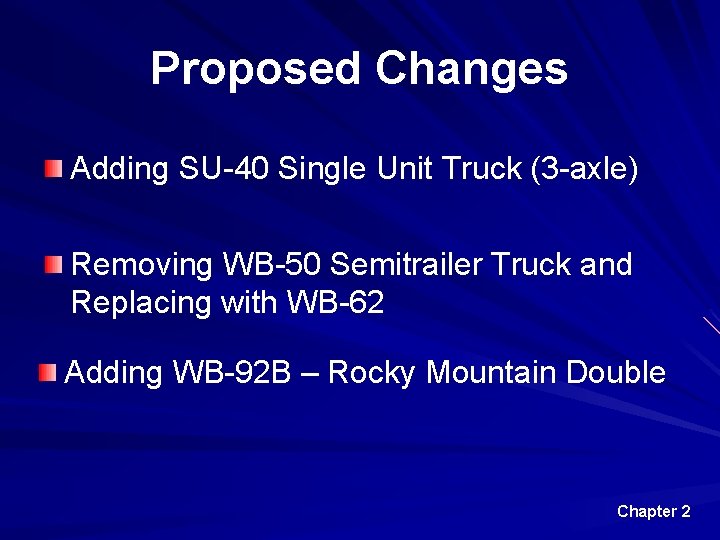 Proposed Changes

Adding SU-40 Single Unit Truck (3-axle)

Removing WB-50 Semitrailer Truck and Replacing with WB-62

Adding WB-92B – Rocky Mountain Double

Chapter 2